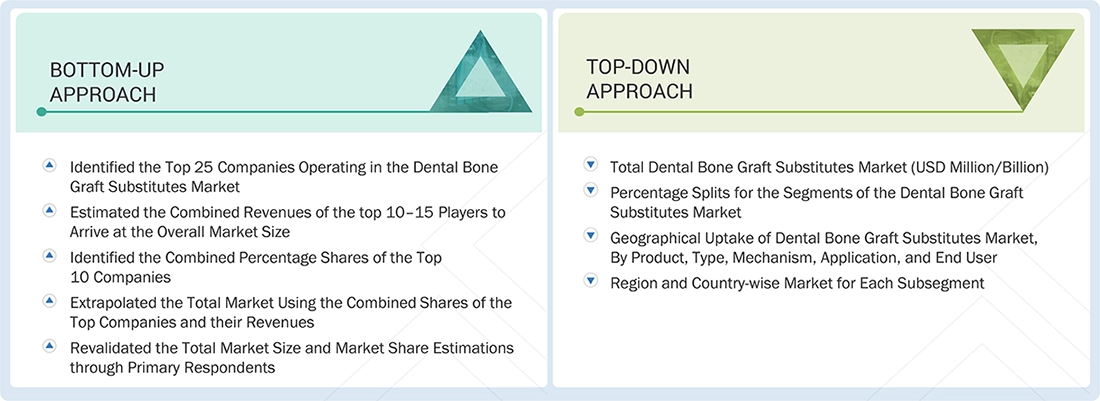 BOTTOM-UP APPROACH

Identified the Top 25 Companies Operating in the Dental Bone Graft Substitutes Market

Estimated the Combined Revenues of the top 10–15 Players to Arrive at the Overall Market Size

Identified the Combined Percentage Shares of the Top 10 Companies

Extrapolated the Total Market Using the Combined Shares of the Top Companies and their Revenues

Revalidated the Total Market Size and Market Share Estimations through Primary Respondents

TOP-DOWN APPROACH

Total Dental Bone Graft Substitutes Market (USD Million/Billion)

Percentage Splits for the Segments of the Dental Bone Graft Substitutes Market

Geographical Uptake of Dental Bone Graft Substitutes Market, By Product, Type, Mechanism, Application, and End User

Region and Country-wise Market for Each Subsegment